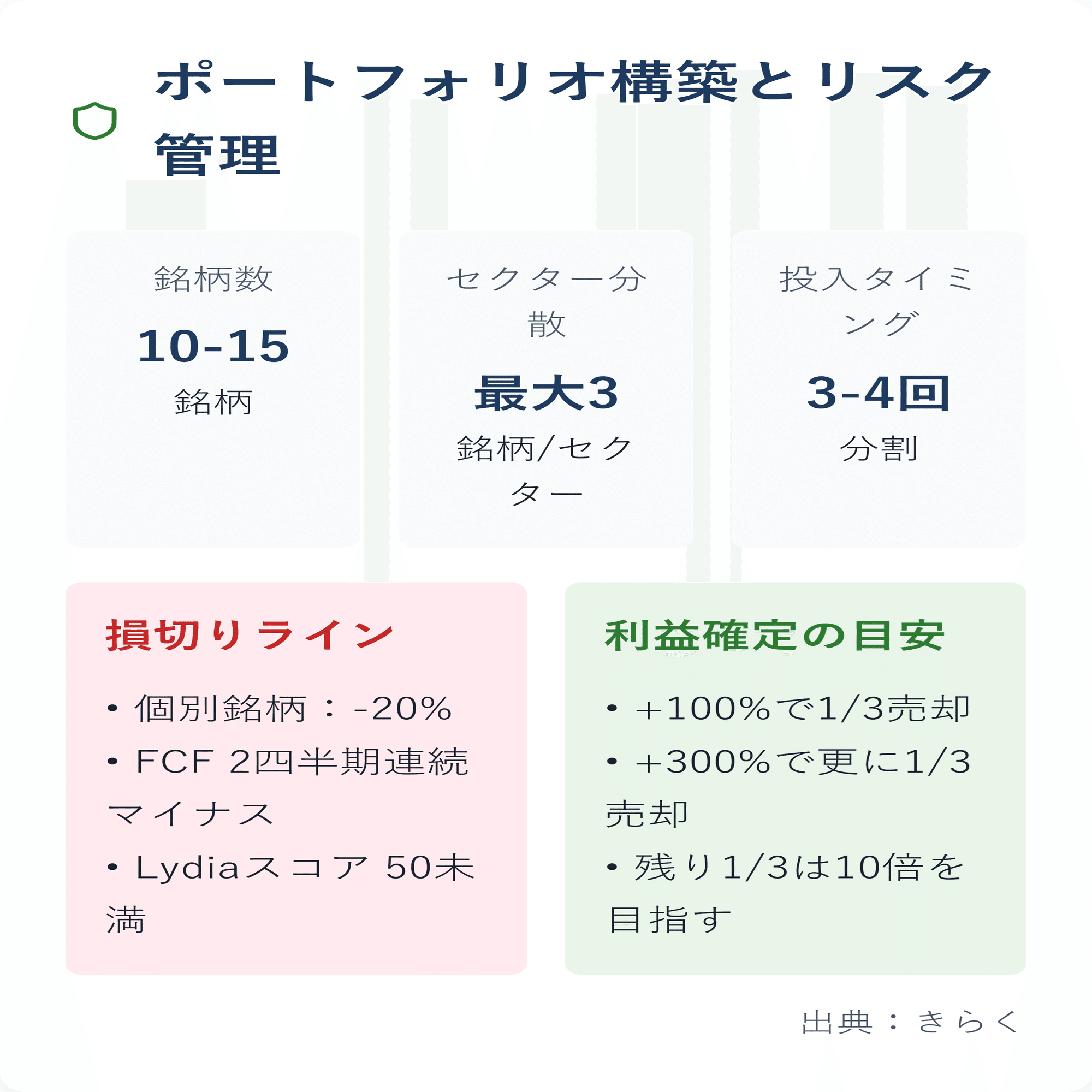 ポートフォリオ構築とリスク管理

銘柄数
10-15
銘柄

セクター分散
最大3
銘柄/セクター

投入タイミング
3-4回
分割

損切りライン
• 個別銘柄：-20%
• FCF 2四半期連続マイナス
• Lydiaスコア 50未満

利益確定の目安
• +100%で1/3売却
• +300%で更に1/3売却
• 残り1/3は10倍を目指す

出典：きらく